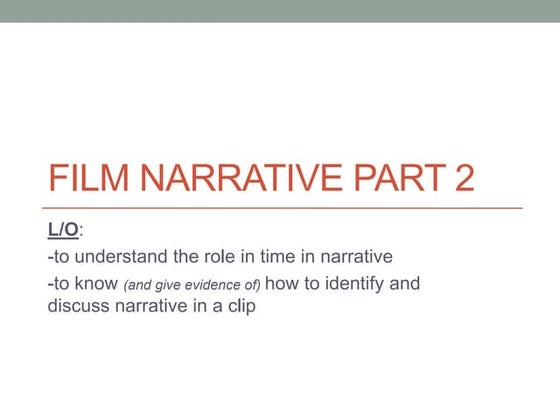 FILM NARRATIVE PART 2

L/O:

-to understand the role in time in narrative

-to know (and give evidence of) how to identify and discuss narrative in a clip